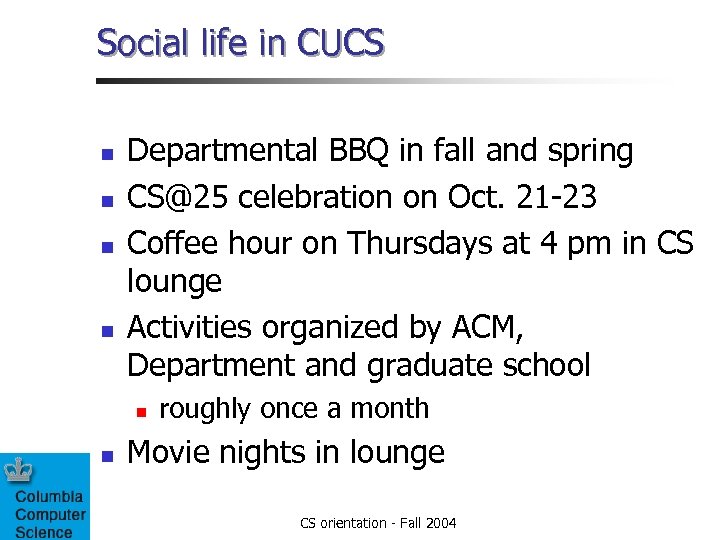 Social life in CUCS

- Departmental BBQ in fall and spring
- CS@25 celebration on Oct. 21-23
- Coffee hour on Thursdays at 4 pm in CS lounge
- Activities organized by ACM, Department and graduate school
  - roughly once a month
- Movie nights in lounge

Columbia Computer Science

CS orientation - Fall 2004